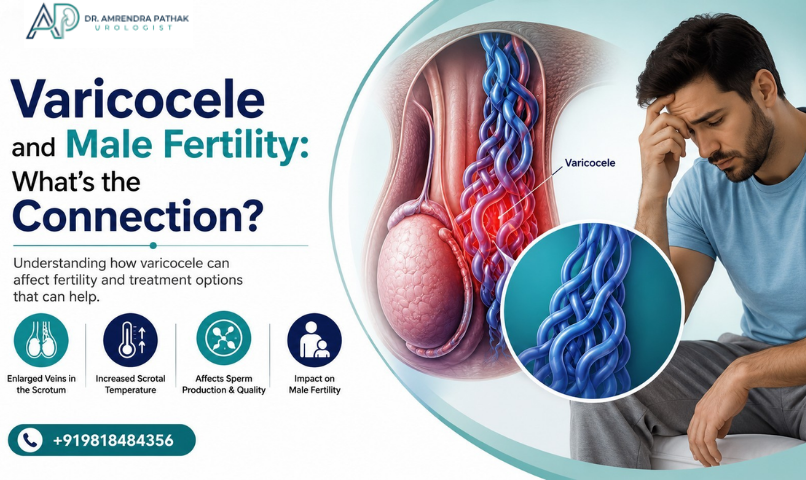 AP DR. AMRENDRA PATHAK UROLOGIST

Varicocele and Male Fertility: What's the Connection?

Understanding how varicocele can affect fertility and treatment options that can help.

Enlarged Veins in the Scrotum

Increased Scrotal Temperature

Affects Sperm Production & Quality

Impact on Male Fertility

+919818484356

Varicocele